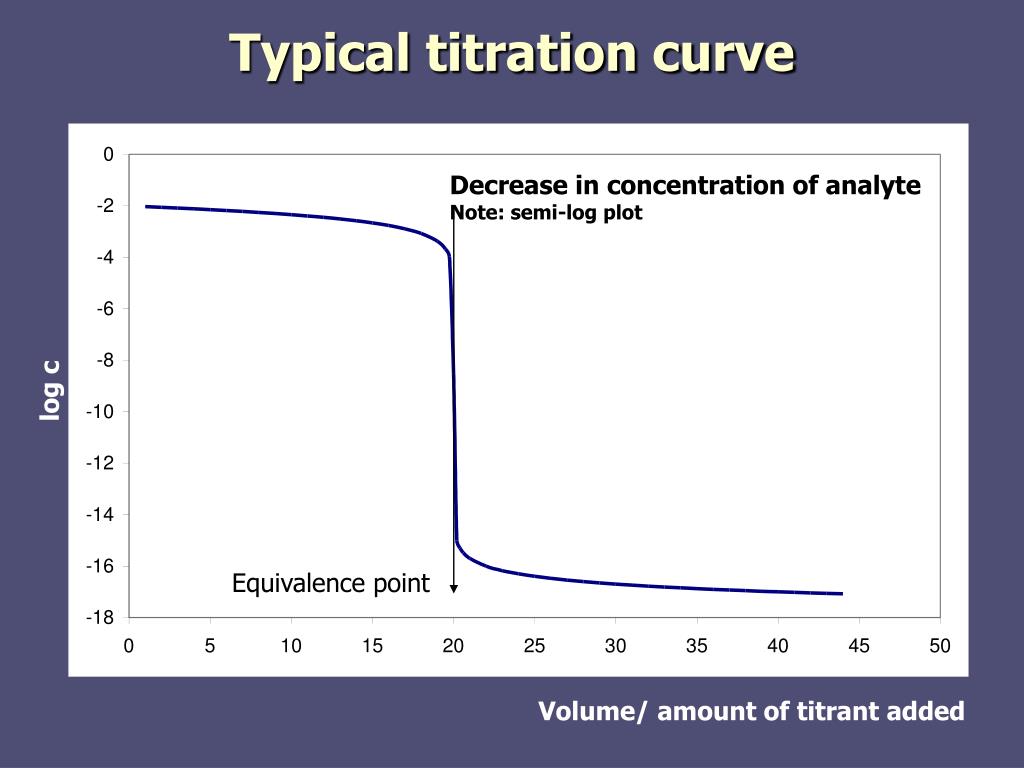 Typical titration curve

0
-2
-4
-6
-8
-10
-12
-14
-16
-18

log c

Decrease in concentration of analyte
Note: semi-log plot

Equivalence point

0 5 10 15 20 25 30 35 40 45 50

Volume/ amount of titrant added